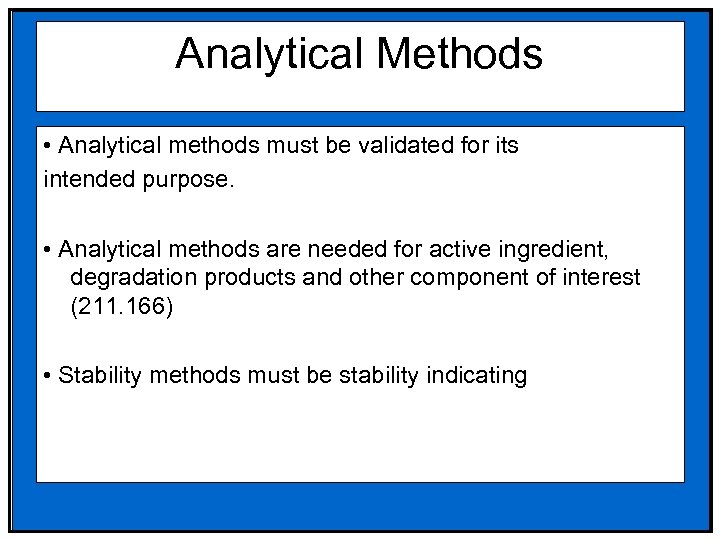 Analytical Methods

• Analytical methods must be validated for its intended purpose.

• Analytical methods are needed for active ingredient, degradation products and other component of interest (211.166)

• Stability methods must be stability indicating